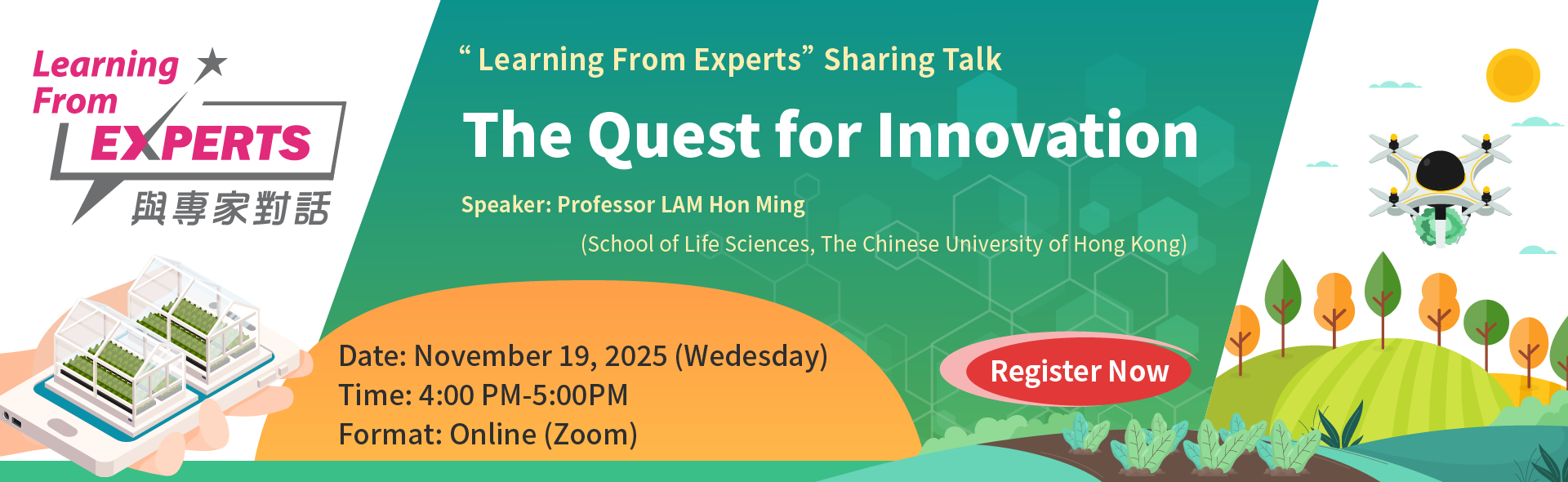 Learning From EXPERTS
與專家對話

“ Learning From Experts” Sharing Talk

The Quest for Innovation

Speaker: Professor LAM Hon Ming

(School of Life Sciences, The Chinese University of Hong Kong)

Date: November 19, 2025 (Wedesday)
Time: 4:00 PM-5:00PM
Format: Online (Zoom)

Register Now